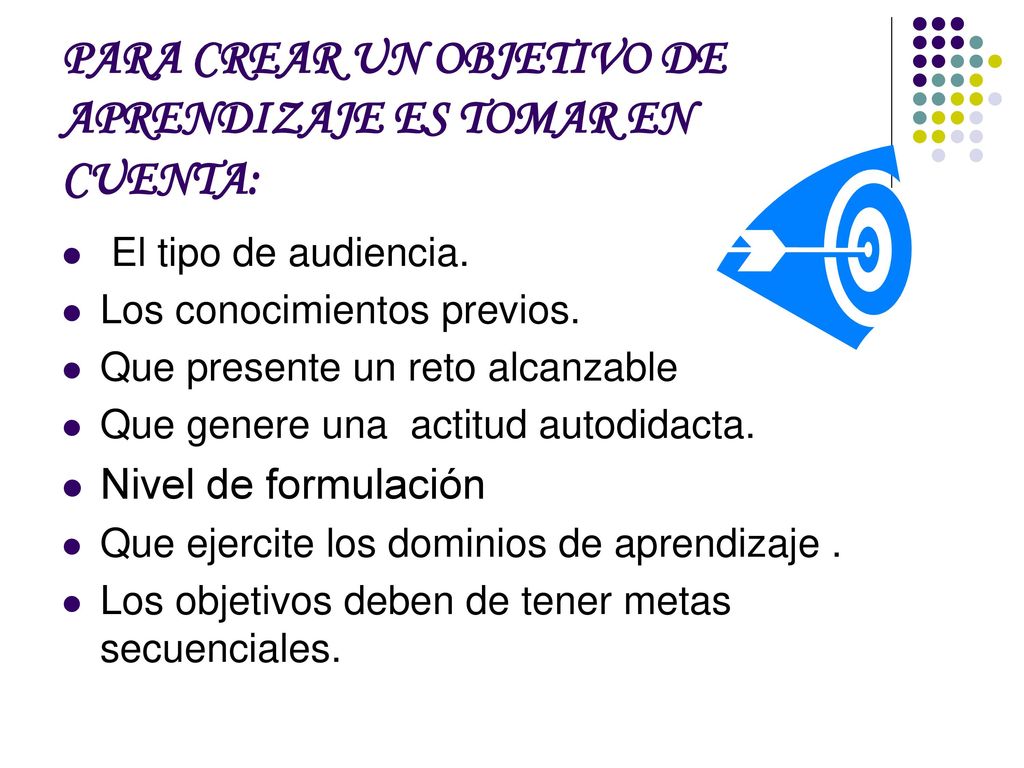 PARA CREAR UN OBJETIVO DE APRENDIZAJE ES TOMAR EN CUENTA:

- El tipo de audiencia.
- Los conocimientos previos.
- Que presente un reto alcanzable
- Que genere una actitud autodidacta.
- Nivel de formulación
- Que ejercite los dominios de aprendizaje .
- Los objetivos deben de tener metas secuenciales.